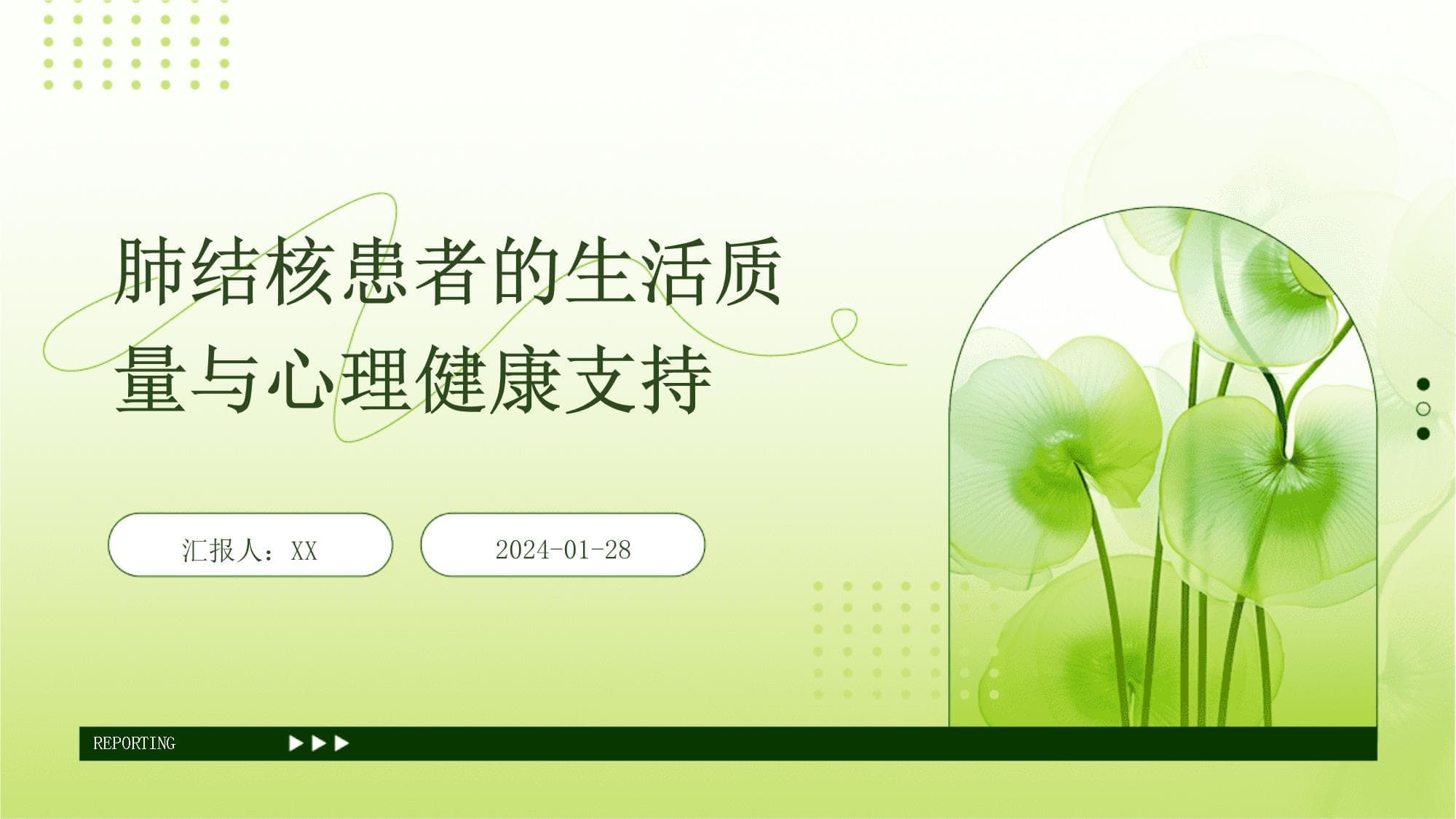 肺结核患者的生活质量与心理健康支持

汇报人：XX

2024-01-28

REPORTING